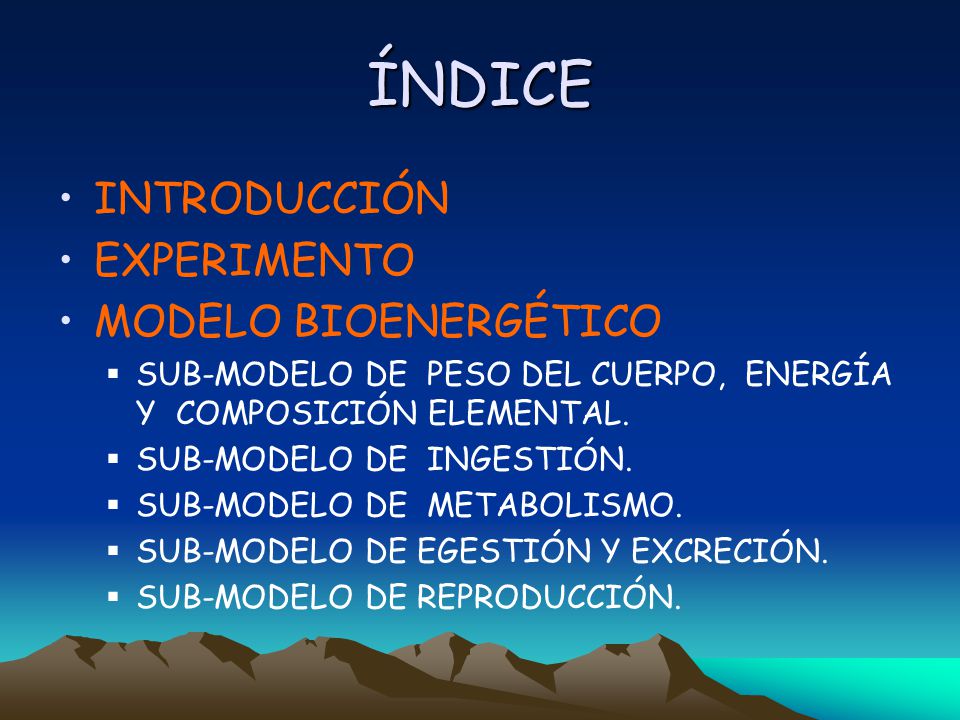 ÍNDICE

• INTRODUCCIÓN
• EXPERIMENTO
• MODELO BIOENERGÉTICO
▪ SUB-MODELO DE PESO DEL CUERPO, ENERGÍA Y COMPOSICIÓN ELEMENTAL.
▪ SUB-MODELO DE INGESTIÓN.
▪ SUB-MODELO DE METABOLISMO.
▪ SUB-MODELO DE EGESTIÓN Y EXCRECIÓN.
▪ SUB-MODELO DE REPRODUCCIÓN.